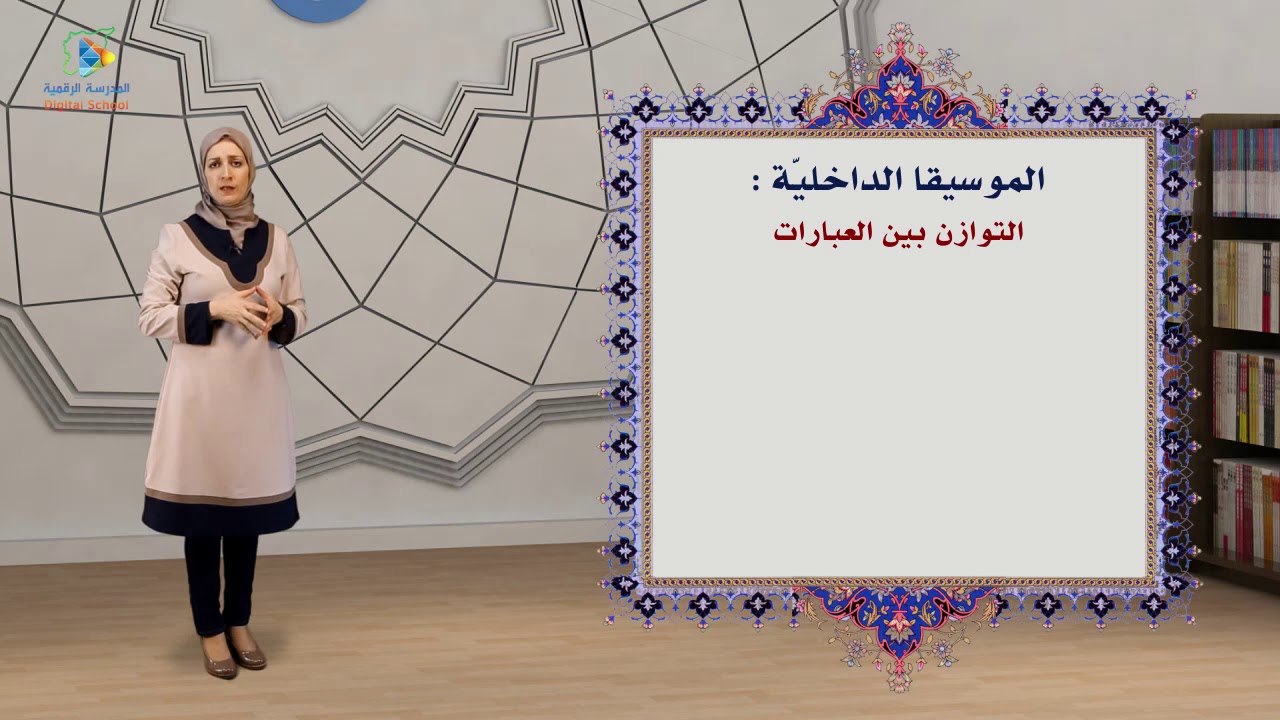 المدرسة الرقمية
Digital School

الموسيقا الداخليّة :
التوازن بين العبارات